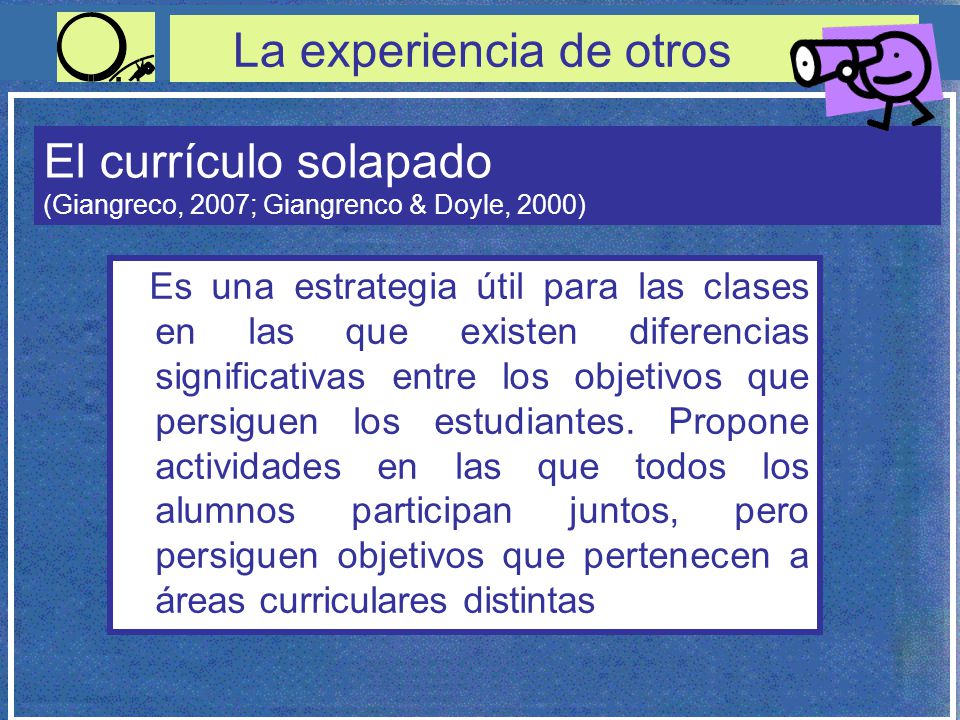 La experiencia de otros

El currículo solapado
(Giangreco, 2007; Giangrenco & Doyle, 2000)

Es una estrategia útil para las clases en las que existen diferencias significativas entre los objetivos que persiguen los estudiantes. Propone actividades en las que todos los alumnos participan juntos, pero persiguen objetivos que pertenecen a áreas curriculares distintas